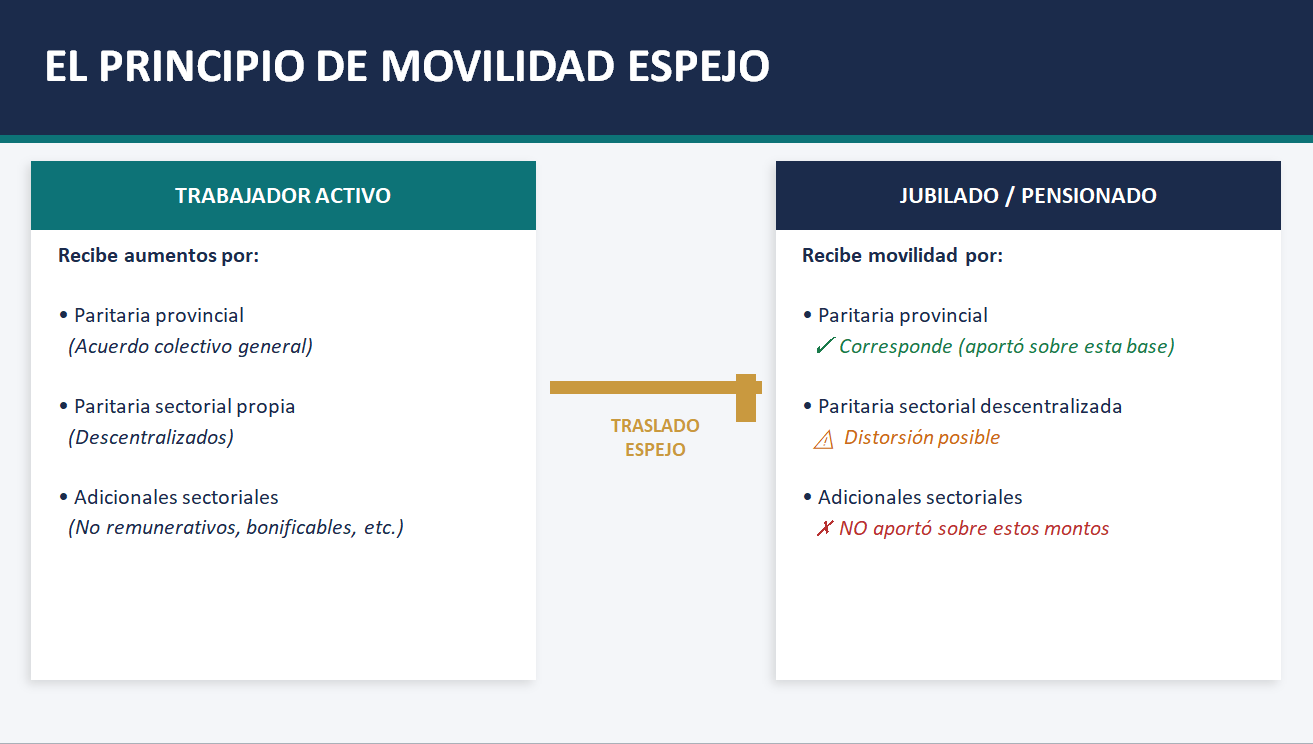 EL PRINCIPIO DE MOVILIDAD ESPEJO

TRABAJADOR ACTIVO

Recibe aumentos por:

• Paritaria provincial
(Acuerdo colectivo general)

• Paritaria sectorial propia
(Descentralizados)

• Adicionales sectoriales
(No remunerativos, bonificables, etc.)

TRASLADO
ESPEJO

JUBILADO / PENSIONADO

Recibe movilidad por:

• Paritaria provincial
✓ Corresponde (aportó sobre esta base)

• Paritaria sectorial descentralizada
⚠ Distorsión posible

• Adicionales sectoriales
✗ NO aportó sobre estos montos